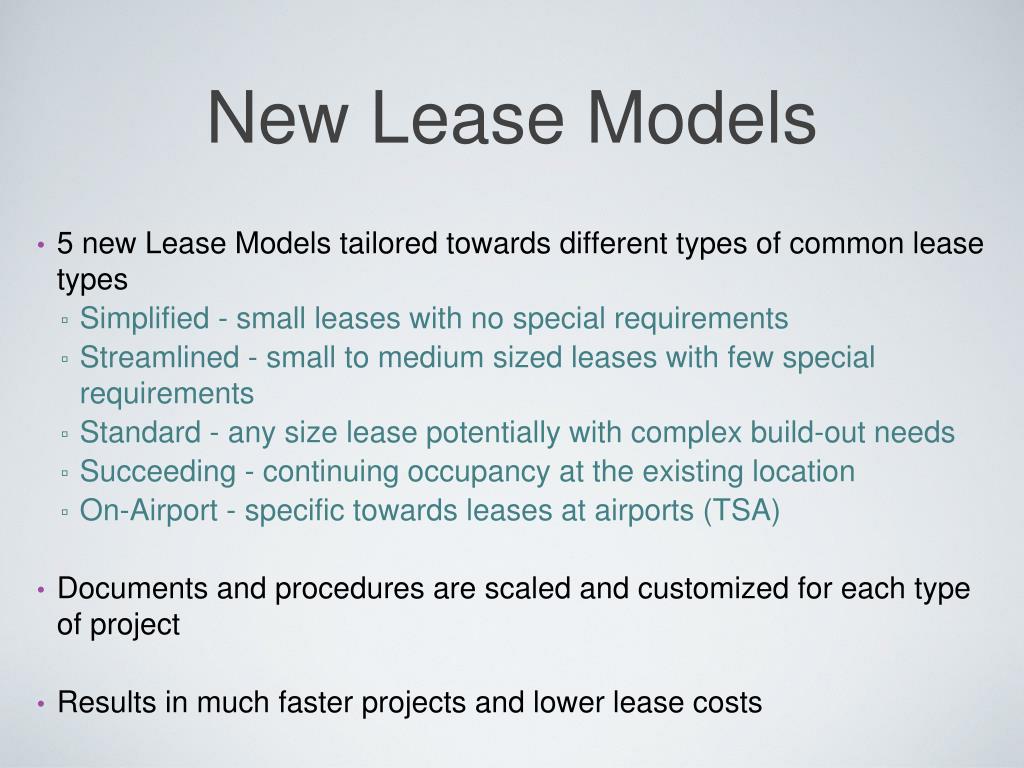 New Lease Models

• 5 new Lease Models tailored towards different types of common lease types
▫ Simplified - small leases with no special requirements
▫ Streamlined - small to medium sized leases with few special requirements
▫ Standard - any size lease potentially with complex build-out needs
▫ Succeeding - continuing occupancy at the existing location
▫ On-Airport - specific towards leases at airports (TSA)

• Documents and procedures are scaled and customized for each type of project

• Results in much faster projects and lower lease costs